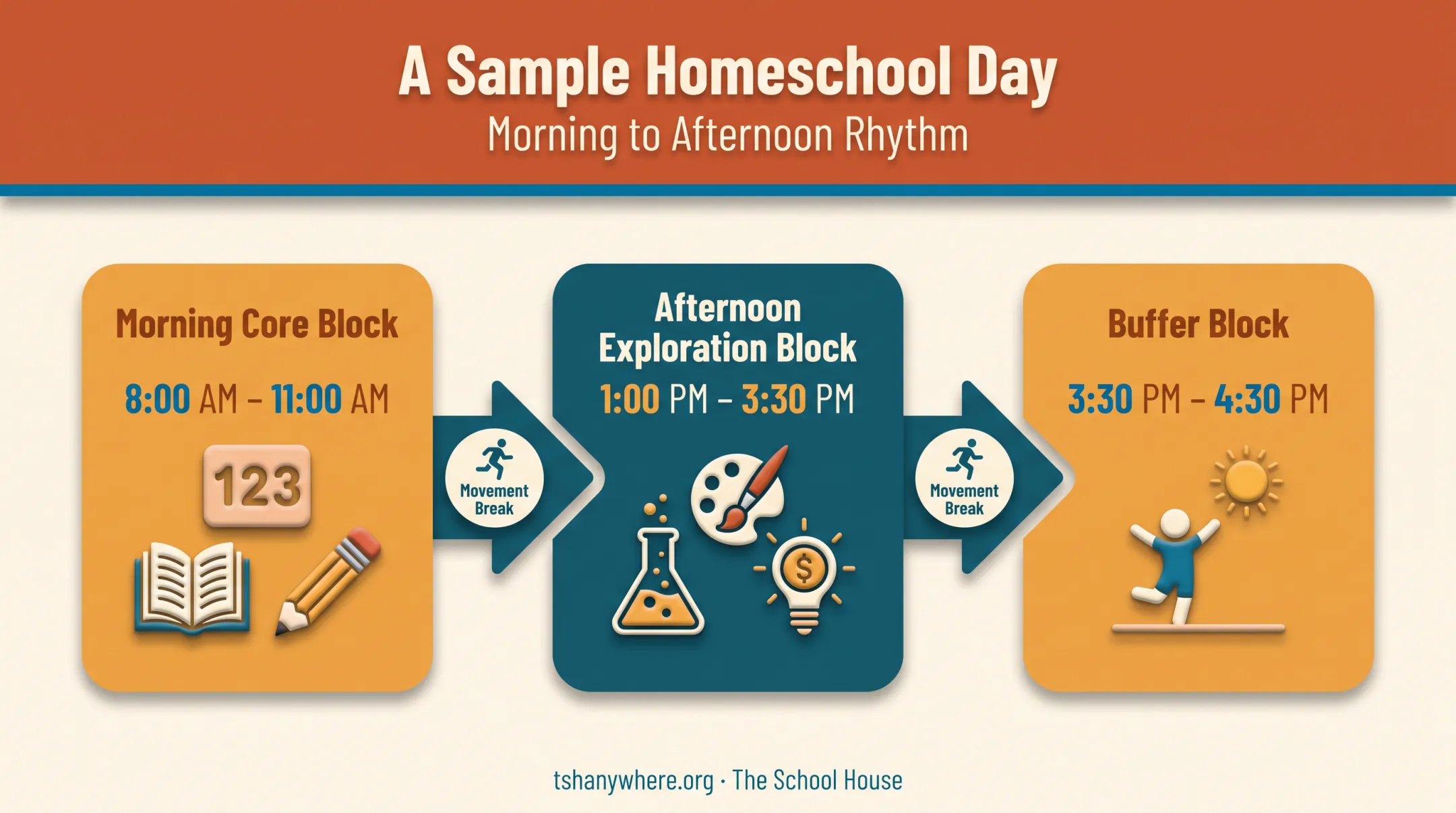 A Sample Homeschool Day
Morning to Afternoon Rhythm

Morning Core Block
8:00 AM – 11:00 AM
123

Movement Break

Afternoon Exploration Block
1:00 PM – 3:30 PM
$

Movement Break

Buffer Block
3:30 PM – 4:30 PM

tshanywhere.org · The School House